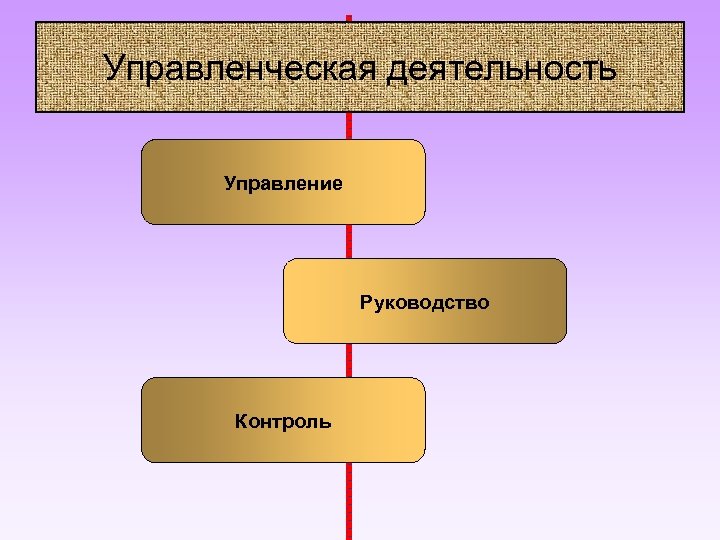 Управленческая деятельность

Управление

Руководство

Контроль